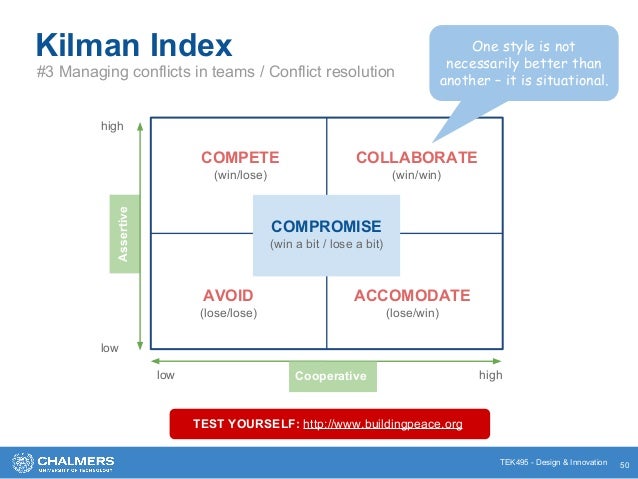 Kilman Index
#3 Managing conflicts in teams / Conflict resolution

One style is not necessarily better than another – it is situational.

high

Assertive

low

COMPETE
(win/lose)

COLLABORATE
(win/win)

COMPROMISE
(win a bit / lose a bit)

AVOID
(lose/lose)

ACCOMODATE
(lose/win)

low
Cooperative
high

TEST YOURSELF: http://www.buildingpeace.org

CHALMERS
UNIVERSITY OF TECHNOLOGY

TEK495 - Design & Innovation 50